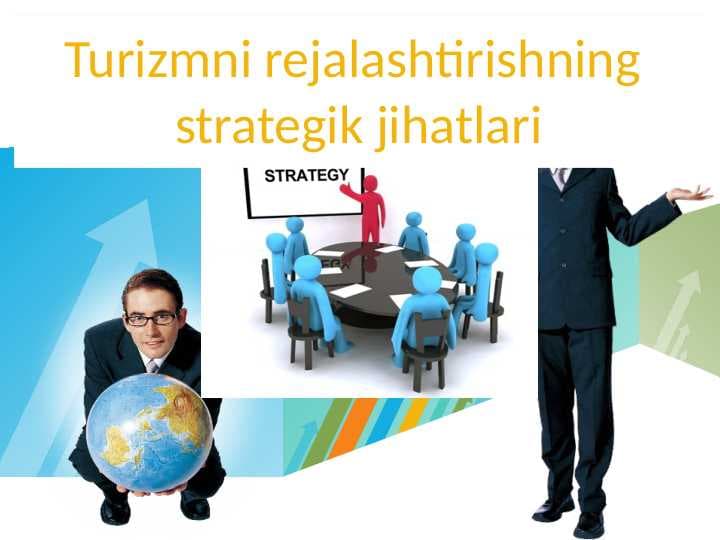 Turizmni rejalashtirishning strategik jihatlari

STRATEGY